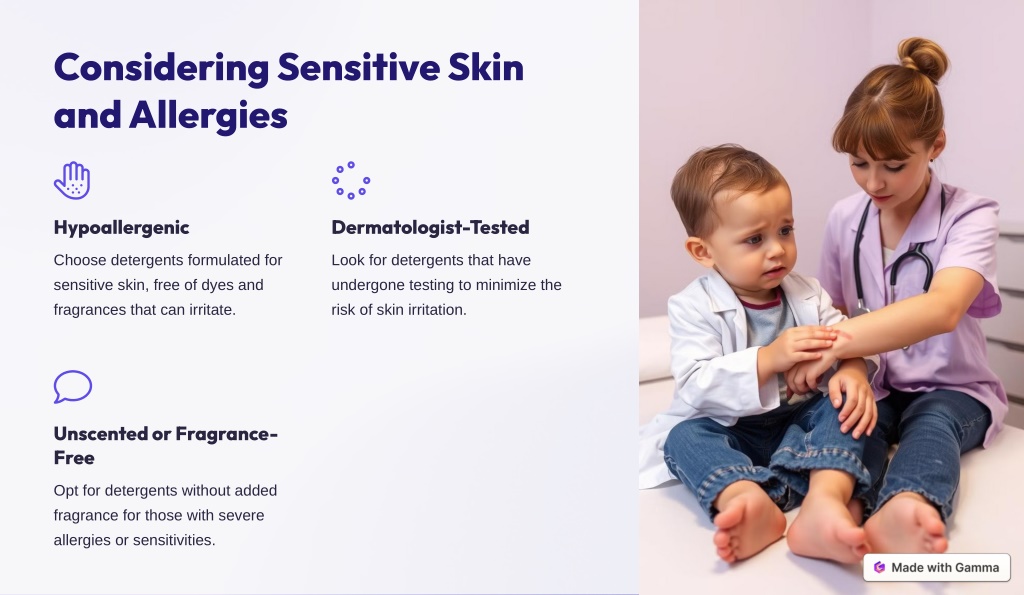 Considering Sensitive Skin and Allergies

Hypoallergenic

Choose detergents formulated for sensitive skin, free of dyes and fragrances that can irritate.

Dermatologist-Tested

Look for detergents that have undergone testing to minimize the risk of skin irritation.

Unscented or Fragrance-Free

Opt for detergents without added fragrance for those with severe allergies or sensitivities.

Made with Gamma